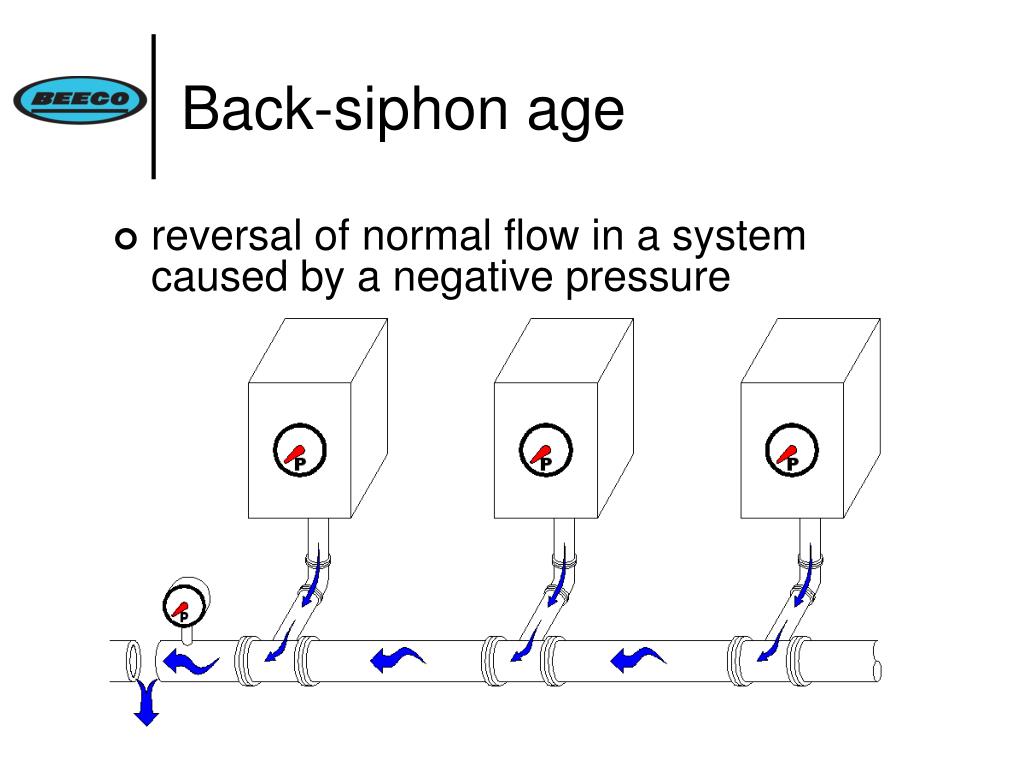 BEECO

Back-siphon age

reversal of normal flow in a system caused by a negative pressure

P

P

P

P